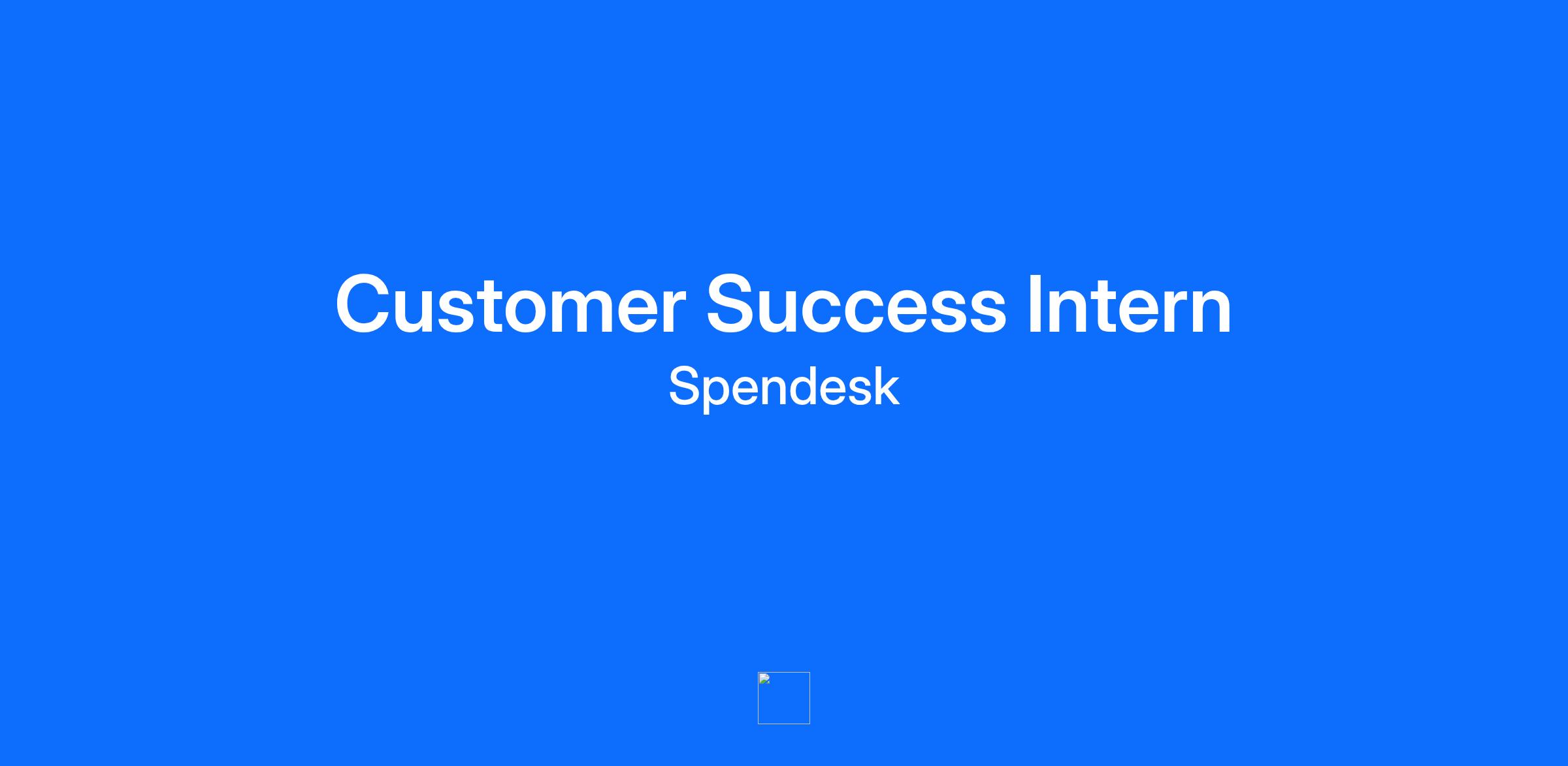 Customer Success Intern

Spendesk